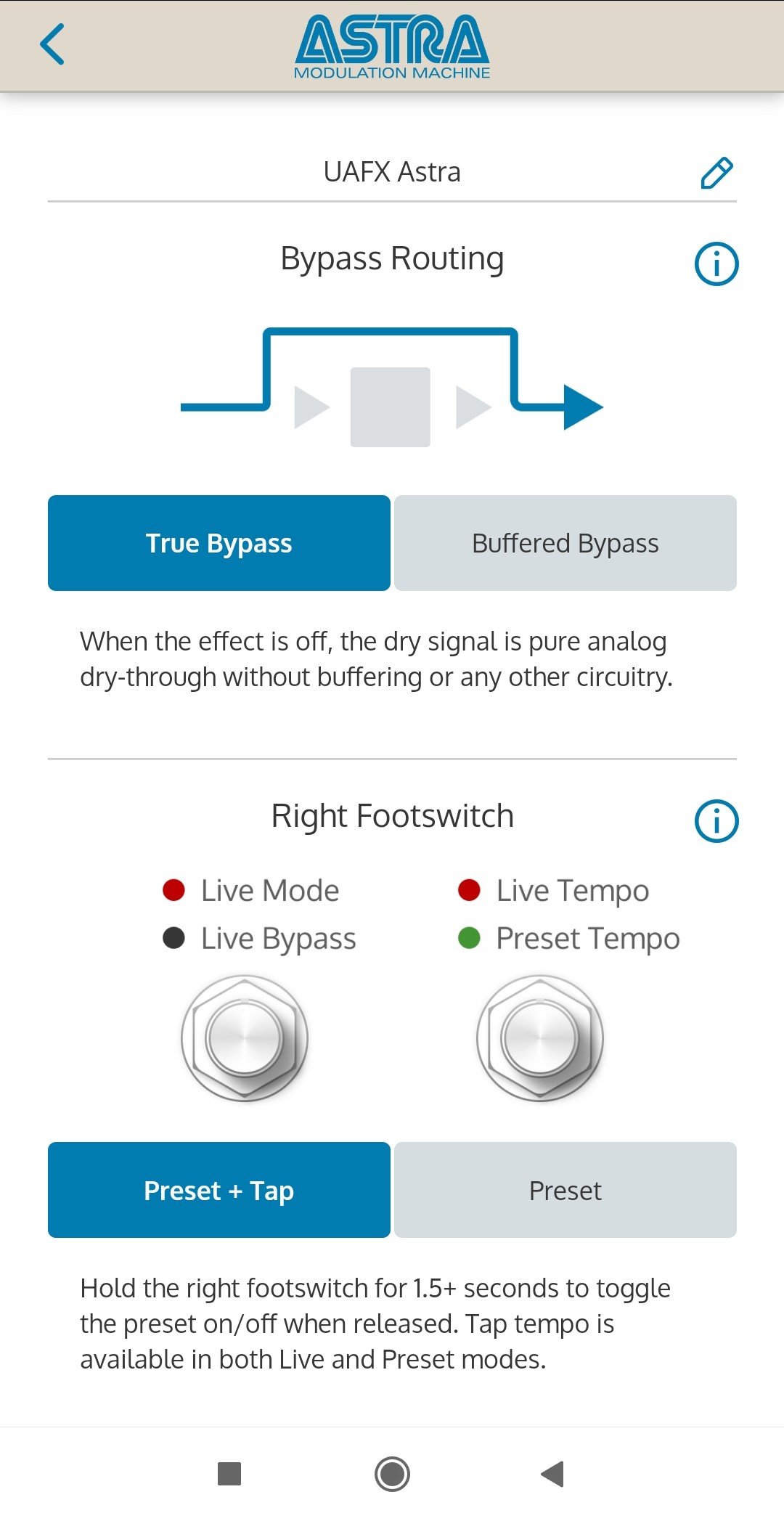 ASTRA
MODULATION MACHINE

UAFX Astra

Bypass Routing

True Bypass

Buffered Bypass

When the effect is off, the dry signal is pure analog dry-through without buffering or any other circuitry.

Right Footswitch

Live Mode
Live Bypass

Live Tempo
Preset Tempo

Preset + Tap

Preset

Hold the right footswitch for 1.5+ seconds to toggle the preset on/off when released. Tap tempo is available in both Live and Preset modes.